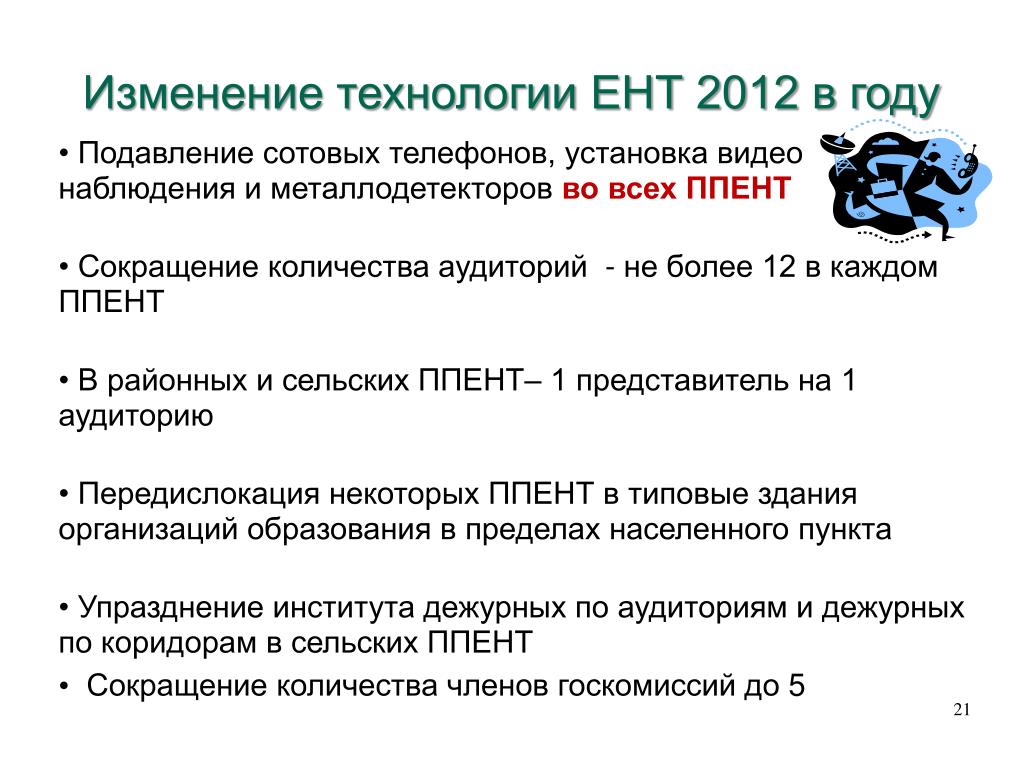 Изменение технологии ЕНТ 2012 в году

• Подавление сотовых телефонов, установка видео наблюдения и металлодетекторов во всех ППЕНТ

• Сокращение количества аудиторий - не более 12 в каждом ППЕНТ

• В районных и сельских ППЕНТ– 1 представитель на 1 аудиторию

• Передислокация некоторых ППЕНТ в типовые здания организаций образования в пределах населенного пункта

• Упразднение института дежурных по аудиториям и дежурных по коридорам в сельских ППЕНТ

• Сокращение количества членов госкомиссий до 5

21